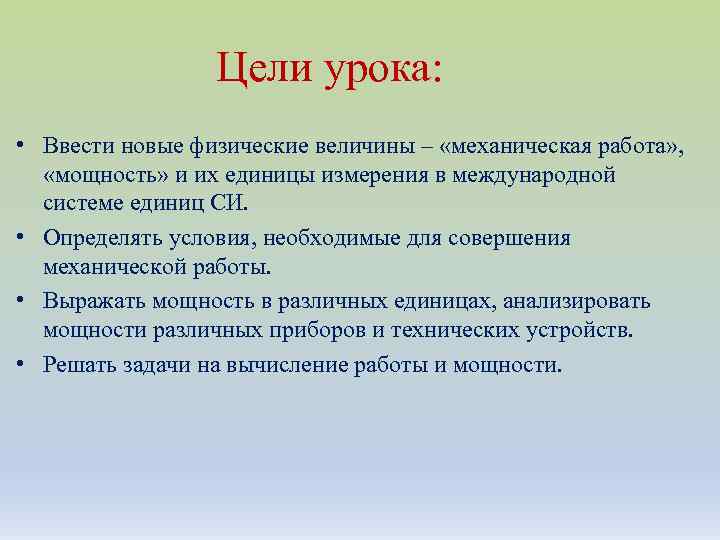 Цели урока:

• Ввести новые физические величины – «механическая работа», «мощность» и их единицы измерения в международной системе единиц СИ.
• Определять условия, необходимые для совершения механической работы.
• Выражать мощность в различных единицах, анализировать мощности различных приборов и технических устройств.
• Решать задачи на вычисление работы и мощности.